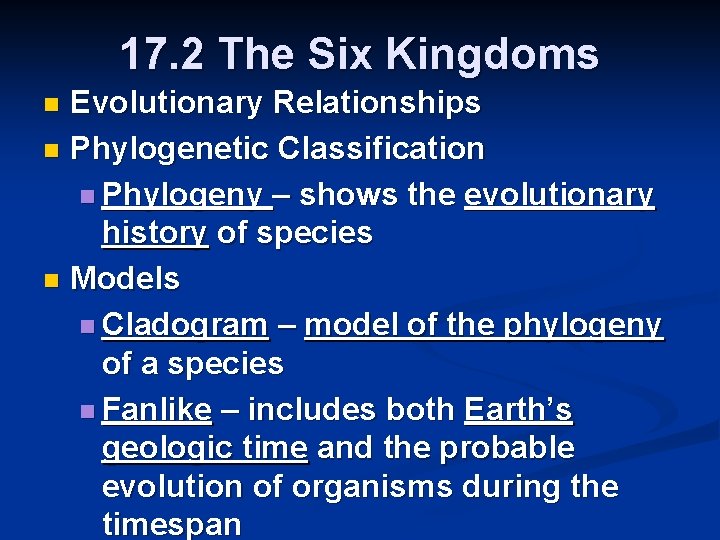 17.2 The Six Kingdoms

Evolutionary Relationships

Phylogenetic Classification

Phylogeny – shows the evolutionary history of species

Models

Cladogram – model of the phylogeny of a species

Fanlike – includes both Earth's geologic time and the probable evolution of organisms during the timespan